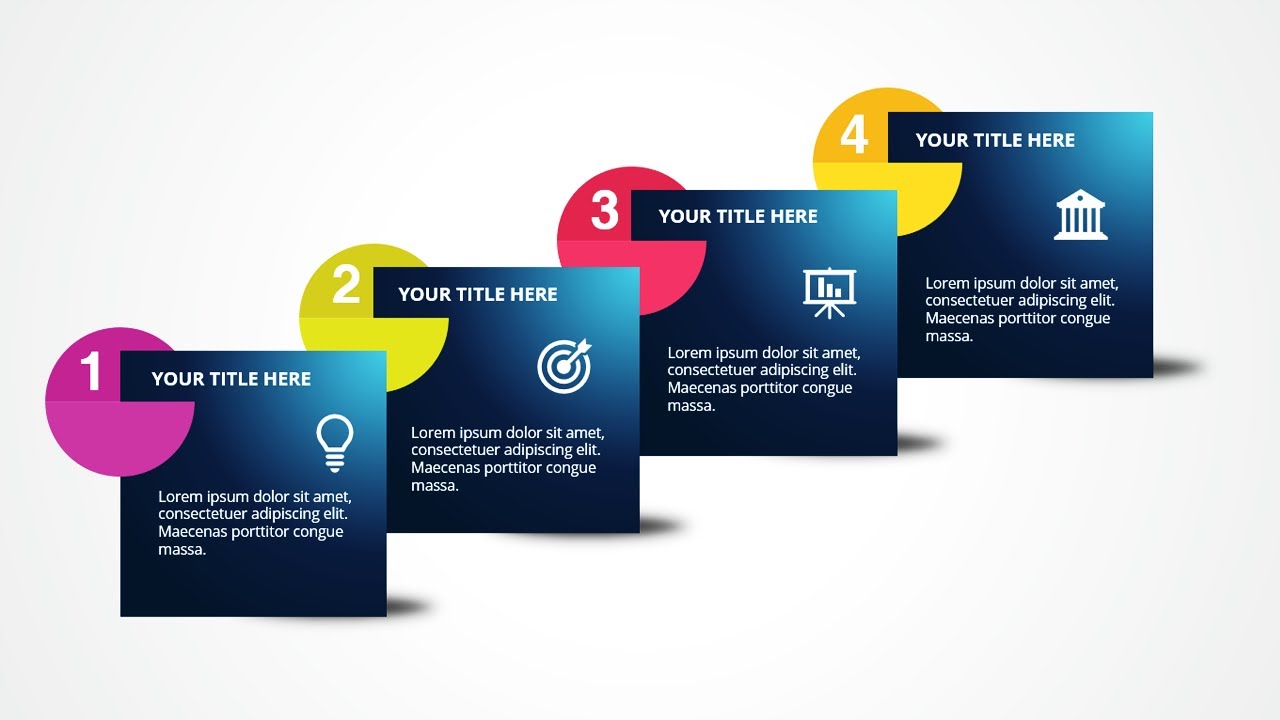 1
YOUR TITLE HERE

Lorem ipsum dolor sit amet, consectetuer adipiscing elit. Maecenas porttitor congue massa.

2
YOUR TITLE HERE

Lorem ipsum dolor sit amet, consectetuer adipiscing elit. Maecenas porttitor congue massa.

3
YOUR TITLE HERE

Lorem ipsum dolor sit amet, consectetuer adipiscing elit. Maecenas porttitor congue massa.

4
YOUR TITLE HERE

Lorem ipsum dolor sit amet, consectetuer adipiscing elit. Maecenas porttitor congue massa.